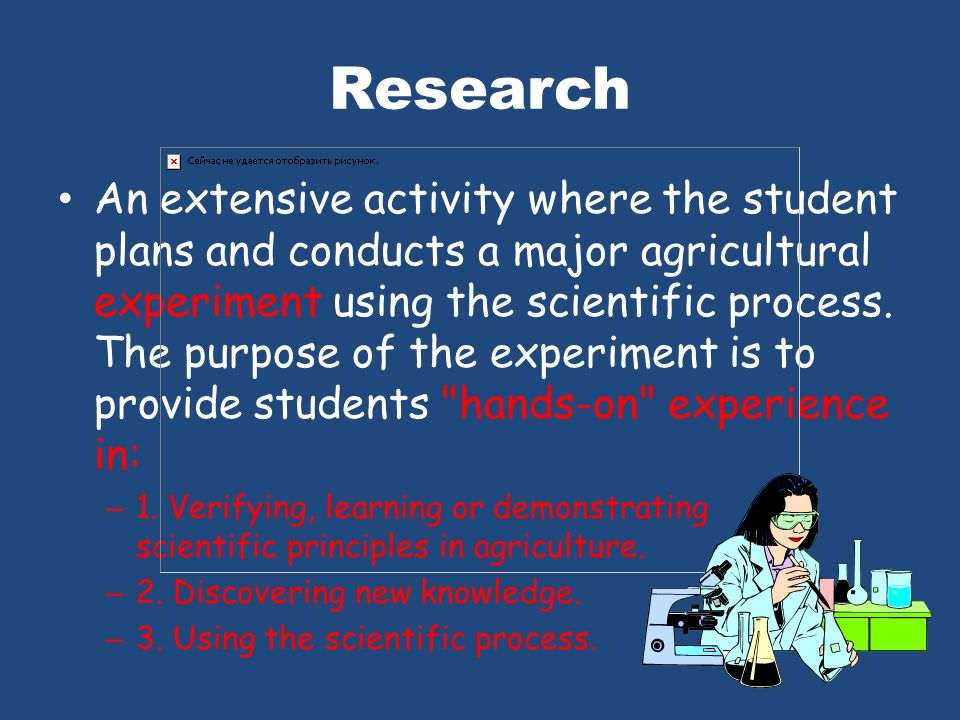 Research

Сейчас не удается отобразить рисунок.

• An extensive activity where the student plans and conducts a major agricultural experiment using the scientific process. The purpose of the experiment is to provide students "hands-on" experience in:

– 1. Verifying, learning or demonstrating scientific principles in agriculture.

– 2. Discovering new knowledge.

– 3. Using the scientific process.